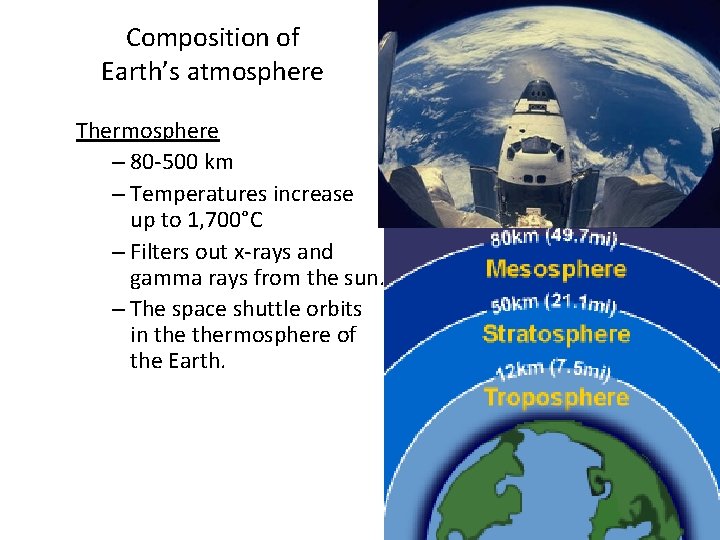 Composition of Earth's atmosphere

Thermosphere

– 80-500 km

– Temperatures increase up to 1,700°C

– Filters out x-rays and gamma rays from the sun.

– The space shuttle orbits in the thermosphere of the Earth.

80km (49.7mi)

Mesosphere

50km (21.1mi)

Stratosphere

12km (7.5mi)

Troposphere